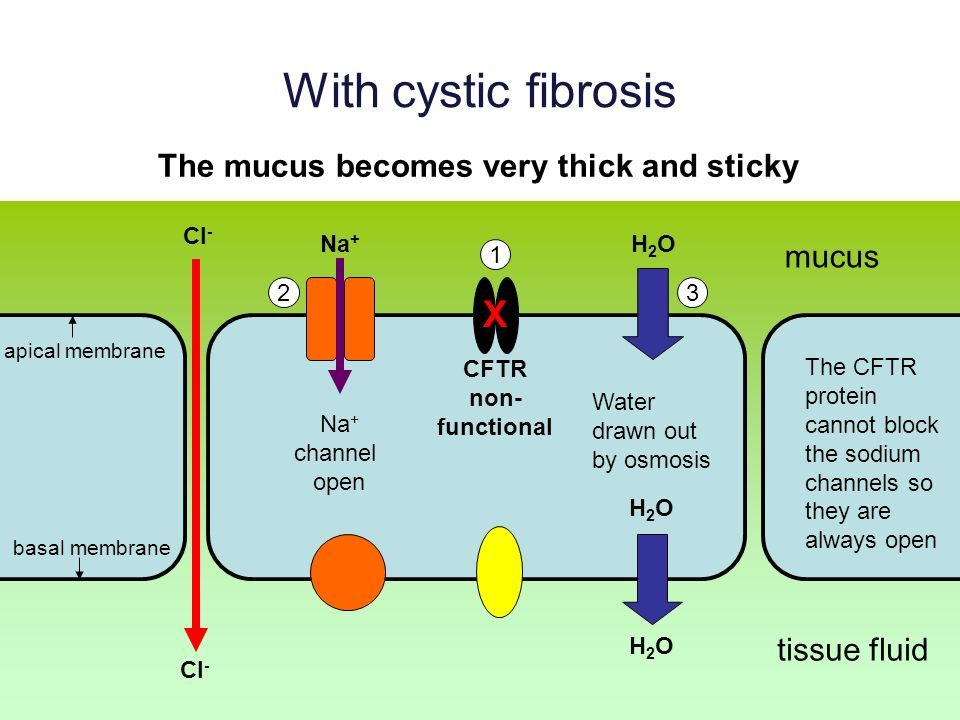 With cystic fibrosis

The mucus becomes very thick and sticky

$Cl^-$

$Na^+$

1

$H_2O$

mucus

2

3

X

apical membrane

CFTR non-functional

$Na^+$ channel open

Water drawn out by osmosis

The CFTR protein cannot block the sodium channels so they are always open

$H_2O$

basal membrane

$H_2O$

tissue fluid

$Cl^-$